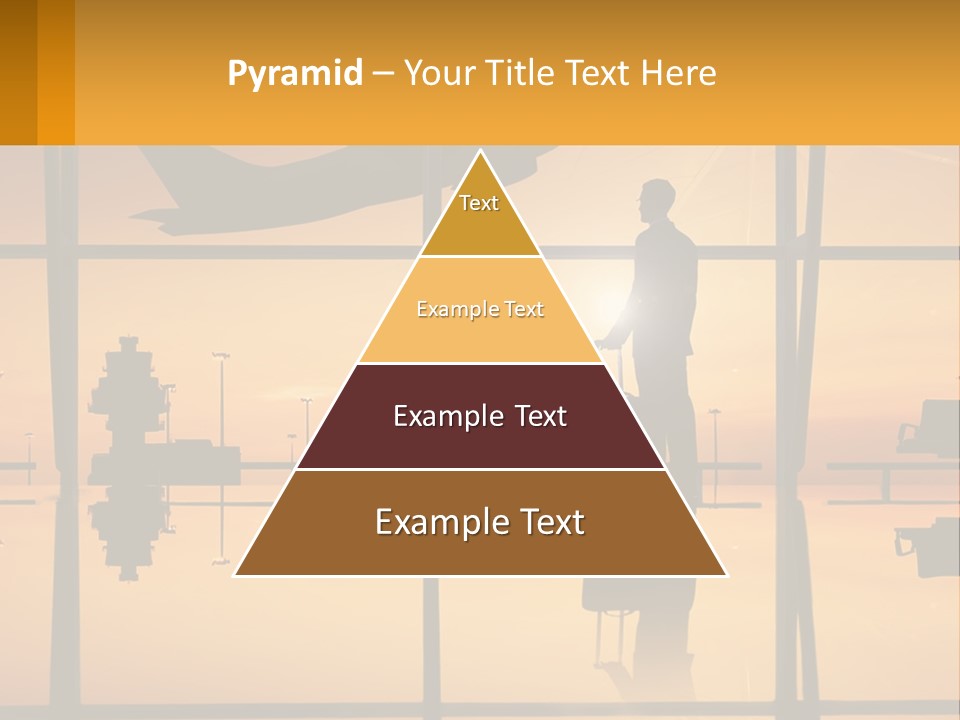 Pyramid – Your Title Text Here

Text

Example Text

Example Text

Example Text